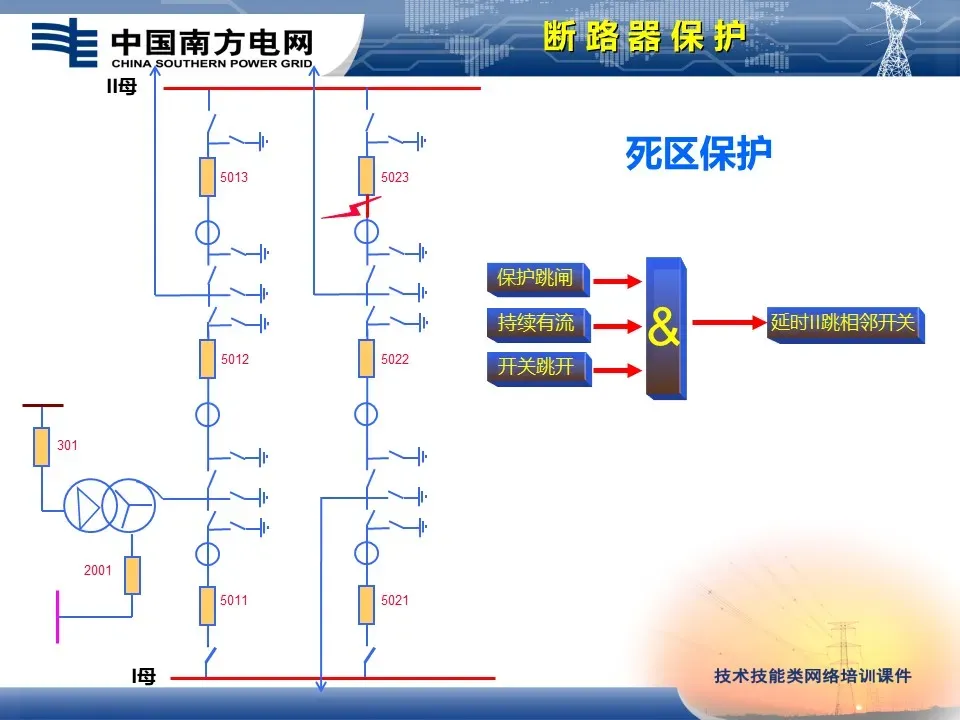 中国南方电网
CHINA SOUTHERN POWER GRID

断路器保护

II母

5013

5023

死区保护

保护跳闸

持续有流

开关跳开

&

延时II跳相邻开关

5012

5022

301

2001

5011

5021

I母

技术技能类网络培训课件